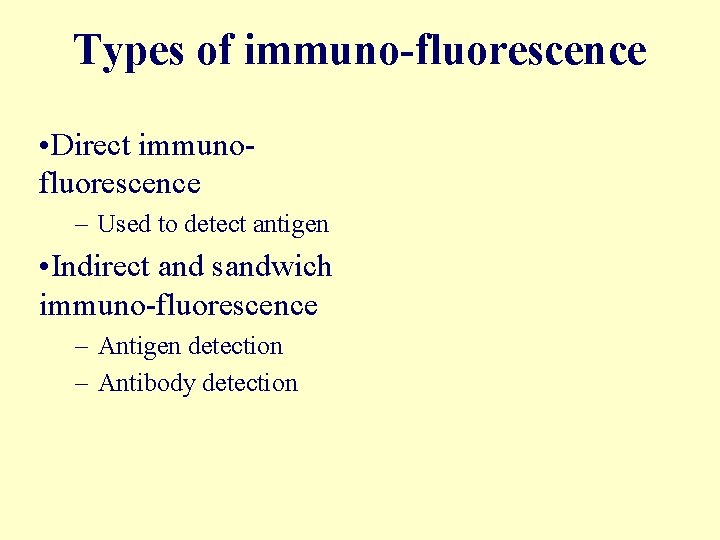 Types of immuno-fluorescence

•Direct immuno-fluorescence

– Used to detect antigen

•Indirect and sandwich immuno-fluorescence

– Antigen detection

– Antibody detection